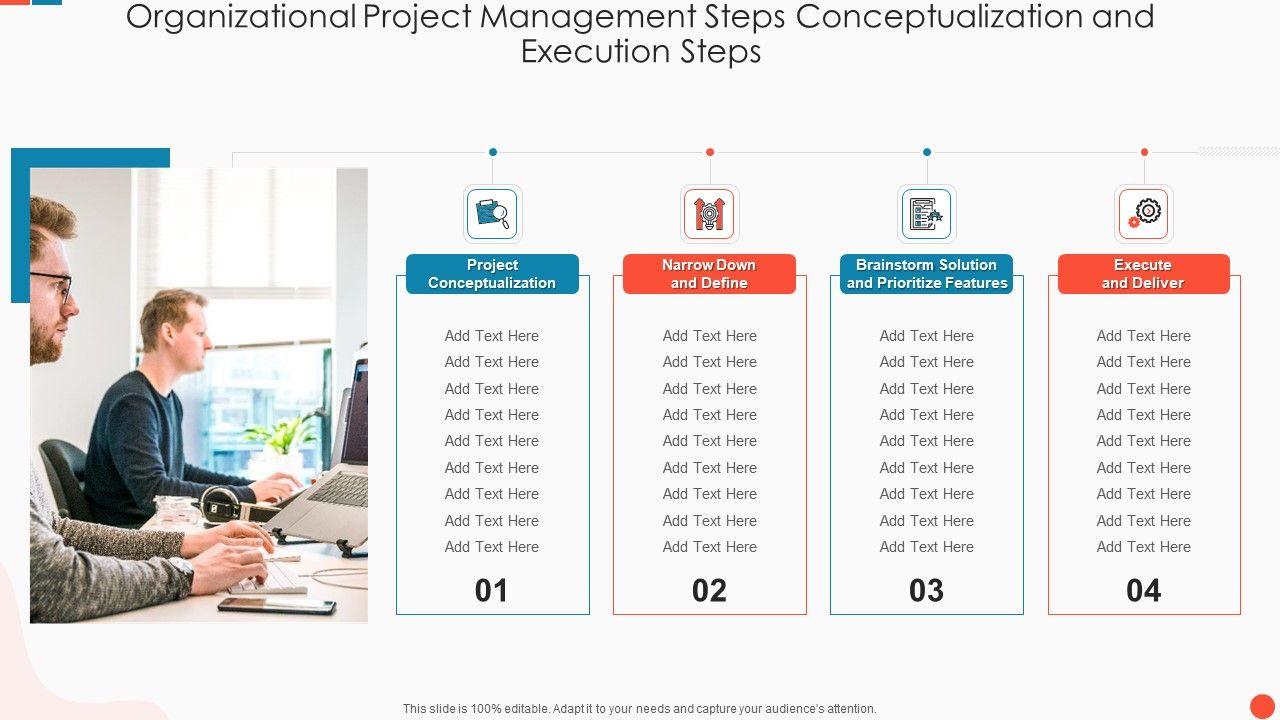 Organizational Project Management Steps Conceptualization and Execution Steps

Project Conceptualization

Add Text Here
Add Text Here
Add Text Here
Add Text Here
Add Text Here
Add Text Here
Add Text Here
Add Text Here
Add Text Here

01

Narrow Down and Define

Add Text Here
Add Text Here
Add Text Here
Add Text Here
Add Text Here
Add Text Here
Add Text Here
Add Text Here
Add Text Here

02

Brainstorm Solution and Prioritize Features

Add Text Here
Add Text Here
Add Text Here
Add Text Here
Add Text Here
Add Text Here
Add Text Here
Add Text Here
Add Text Here

03

Execute and Deliver

Add Text Here
Add Text Here
Add Text Here
Add Text Here
Add Text Here
Add Text Here
Add Text Here
Add Text Here
Add Text Here

04

This slide is 100% editable. Adapt it to your needs and capture your audience's attention.